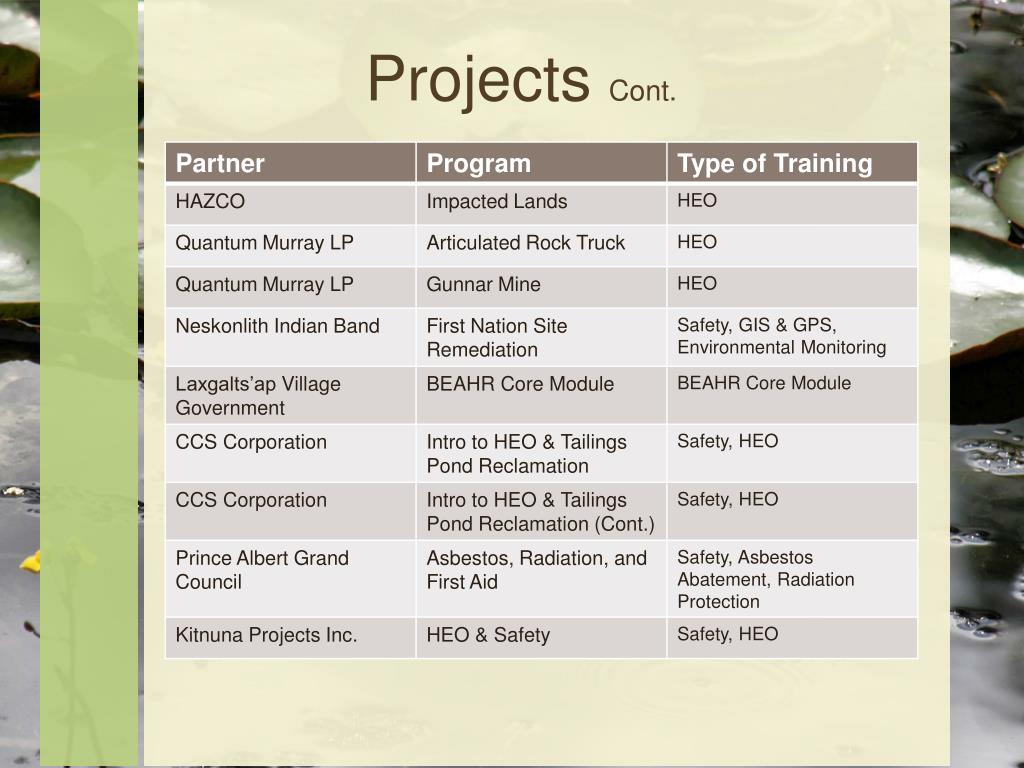 Projects Cont.

| Partner | Program | Type of Training |
|---|---|---|
| HAZCO | Impacted Lands | HEO |
| Quantum Murray LP | Articulated Rock Truck | HEO |
| Quantum Murray LP | Gunnar Mine | HEO |
| Neskonlith Indian Band | First Nation Site Remediation | Safety, GIS & GPS, Environmental Monitoring |
| Laxgalts'ap Village Government | BEAHR Core Module | BEAHR Core Module |
| CCS Corporation | Intro to HEO & Tailings Pond Reclamation | Safety, HEO |
| CCS Corporation | Intro to HEO & Tailings Pond Reclamation (Cont.) | Safety, HEO |
| Prince Albert Grand Council | Asbestos, Radiation, and First Aid | Safety, Asbestos Abatement, Radiation Protection |
| Kitnuna Projects Inc. | HEO & Safety | Safety, HEO |